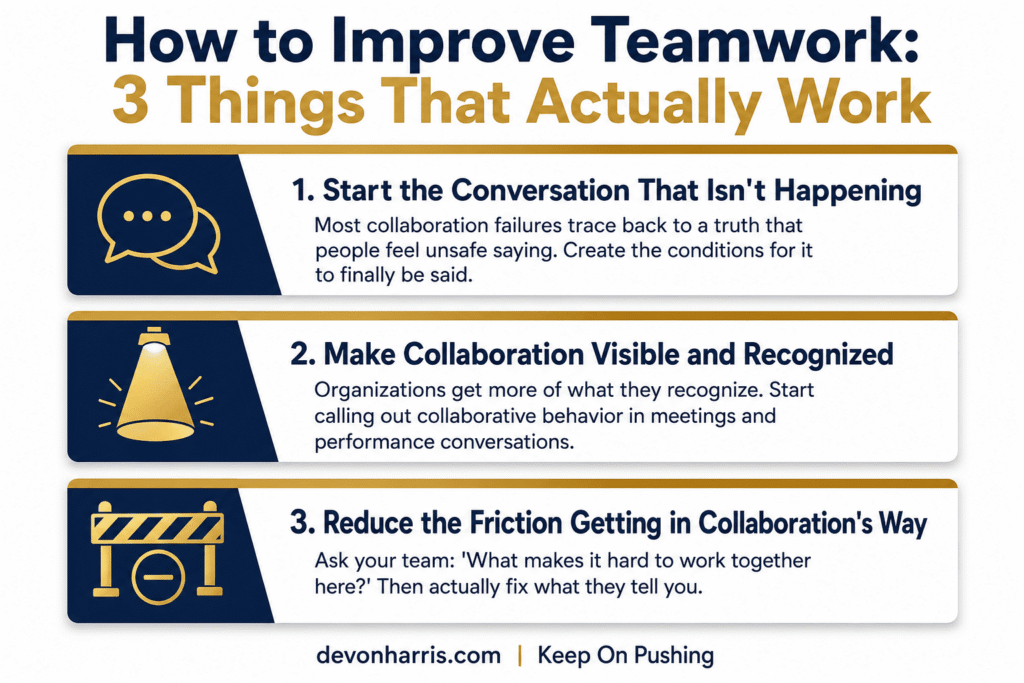 How to Improve Teamwork:
3 Things That Actually Work

1. Start the Conversation That Isn't Happening
Most collaboration failures trace back to a truth that people feel unsafe saying. Create the conditions for it to finally be said.

2. Make Collaboration Visible and Recognized
Organizations get more of what they recognize. Start calling out collaborative behavior in meetings and performance conversations.

3. Reduce the Friction Getting in Collaboration's Way
Ask your team: 'What makes it hard to work together here?' Then actually fix what they tell you.

devonharris.com | Keep On Pushing